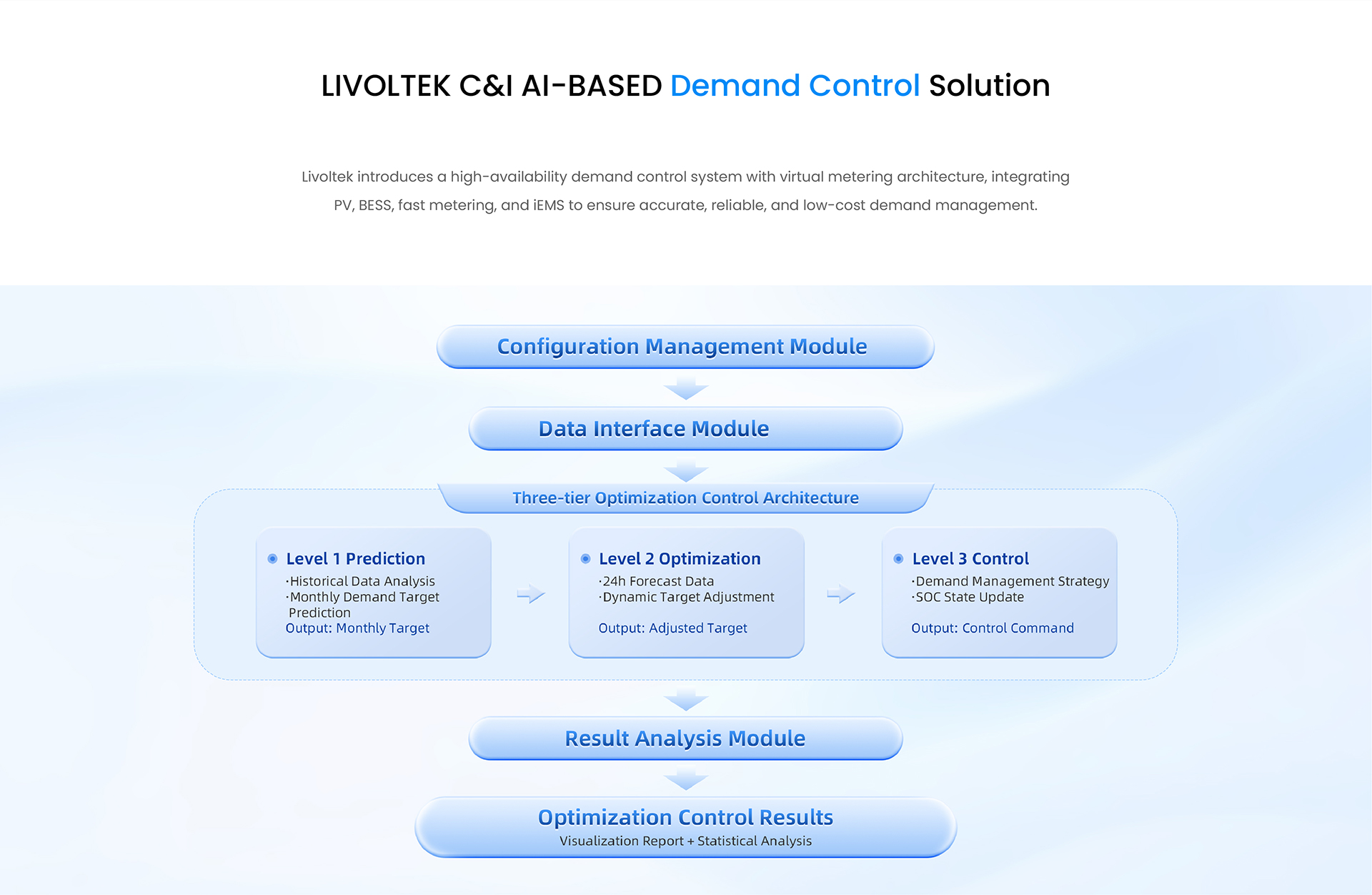 LIVOLTEK C&I AI-BASED Demand Control Solution

Livoltek introduces a high-availability demand control system with virtual metering architecture, integrating PV, BESS, fast metering, and iEMS to ensure accurate, reliable, and low-cost demand management.

Configuration Management Module

Data Interface Module

Three-tier Optimization Control Architecture

Level 1 Prediction
·Historical Data Analysis
·Monthly Demand Target Prediction
Output: Monthly Target

Level 2 Optimization
·24h Forecast Data
·Dynamic Target Adjustment
Output: Adjusted Target

Level 3 Control
·Demand Management Strategy
·SOC State Update
Output: Control Command

Result Analysis Module

Optimization Control Results
Visualization Report + Statistical Analysis